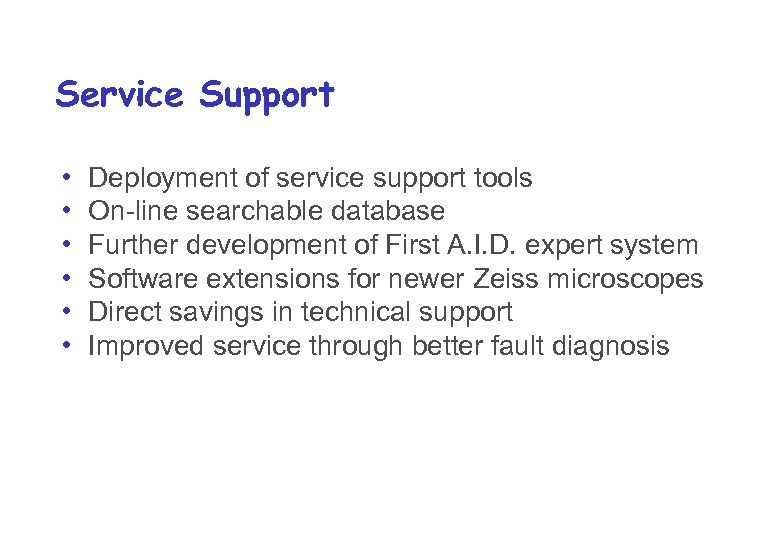 Service Support

• Deployment of service support tools
• On-line searchable database
• Further development of First A.I.D. expert system
• Software extensions for newer Zeiss microscopes
• Direct savings in technical support
• Improved service through better fault diagnosis